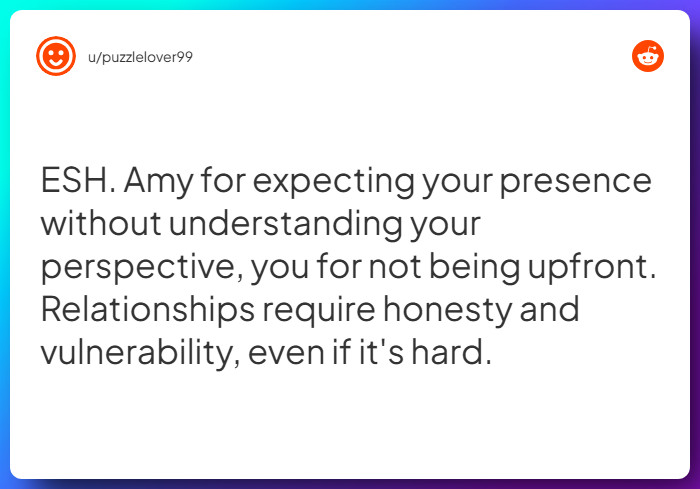 u/puzzlelover99

ESH. Amy for expecting your presence without understanding your perspective, you for not being upfront. Relationships require honesty and vulnerability, even if it's hard.